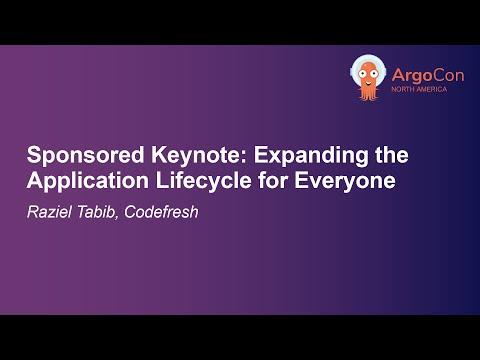 ArgoCon
NORTH AMERICA

Sponsored Keynote: Expanding the Application Lifecycle for Everyone

Raziel Tabib, Codefresh